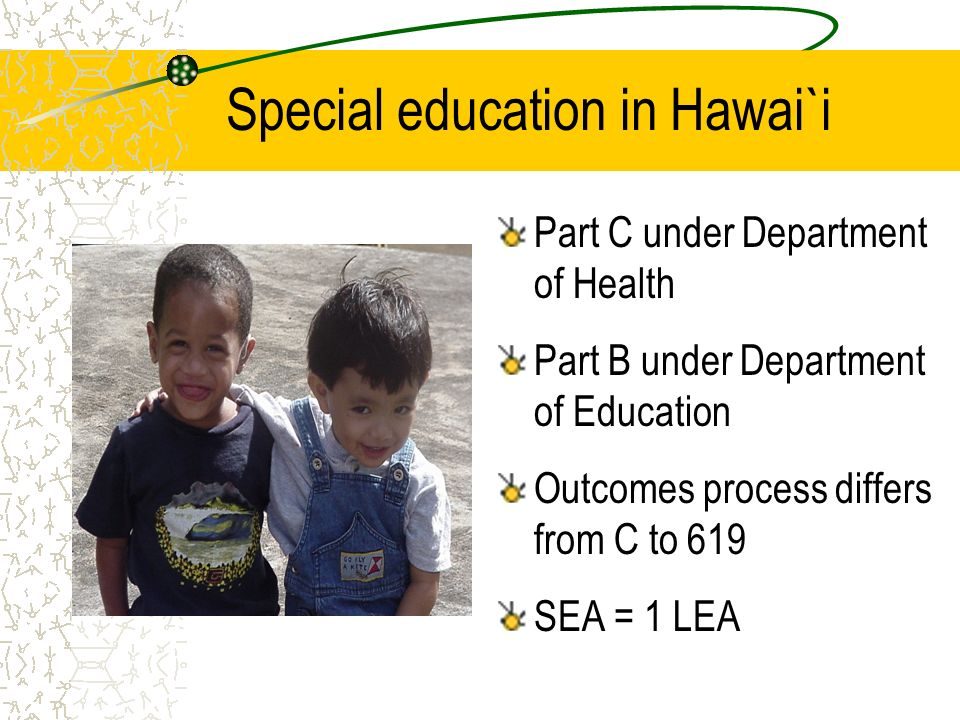 Special education in Hawai`i

Part C under Department of Health

Part B under Department of Education

Outcomes process differs from C to 619

SEA = 1 LEA

GO FLY A KITE